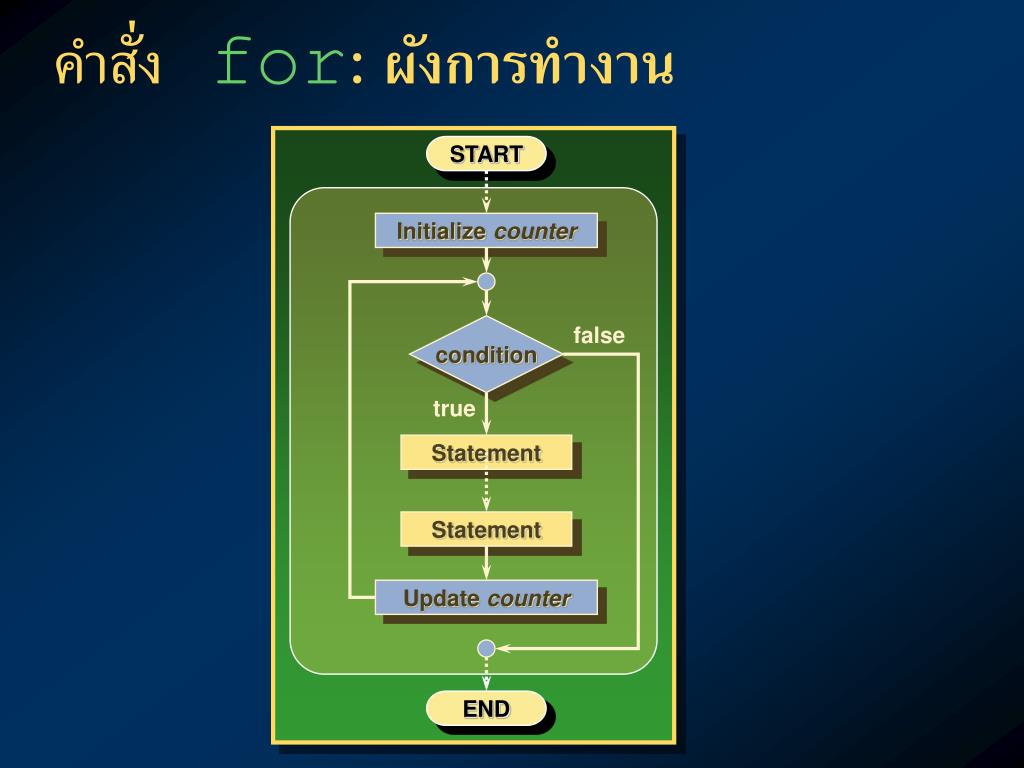 คำสั่ง for: ผังการทำงาน

START

Initialize counter

condition

false

true

Statement

Statement

Update counter

END